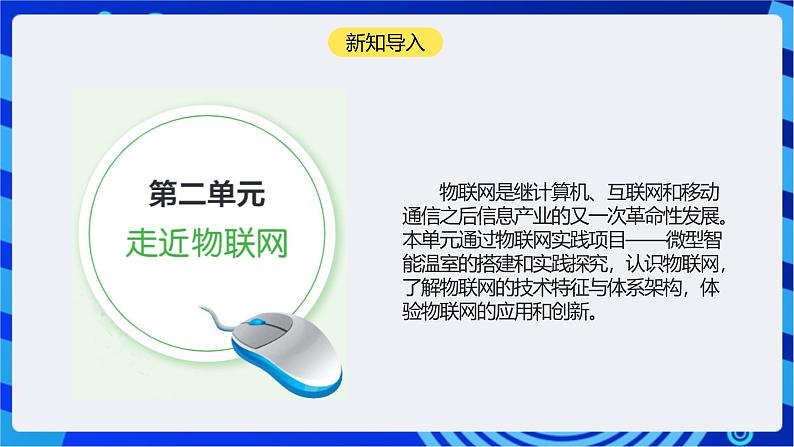 新知导入

第二单元
走近物联网

物联网是继计算机、互联网和移动通信之后信息产业的又一次革命性发展。本单元通过物联网实践项目——微型智能温室的搭建和实践探究，认识物联网，了解物联网的技术特征与体系架构，体验物联网的应用和创新。